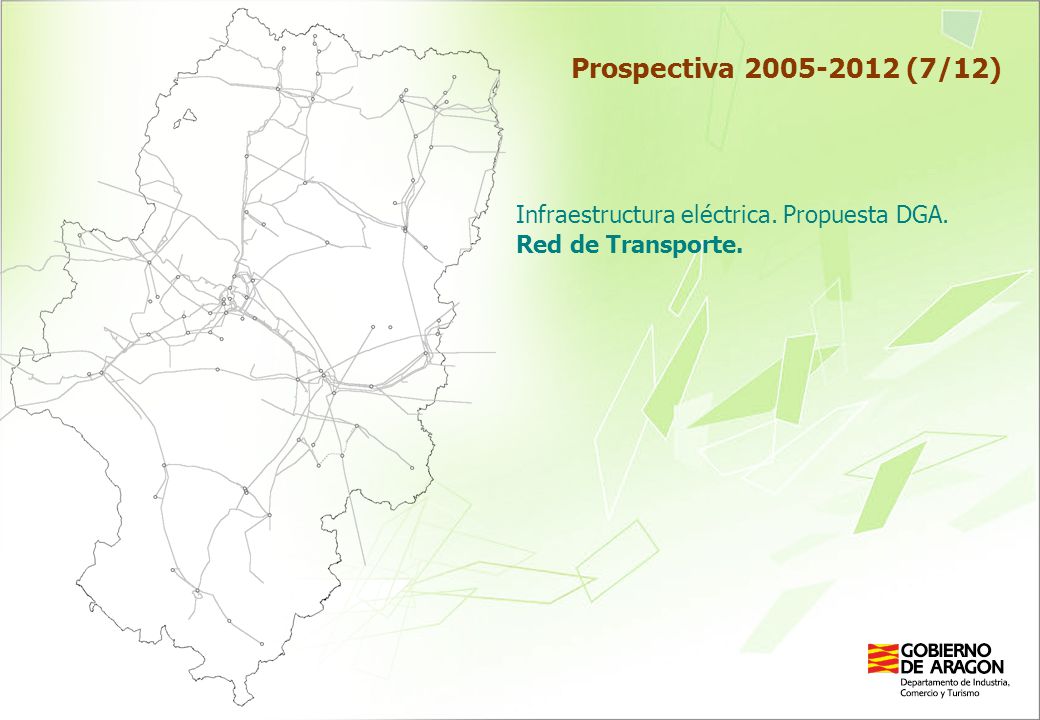 Prospectiva 2005-2012 (7/12)

Infraestructura eléctrica. Propuesta DGA.
Red de Transporte.

GOBIERNO DE ARAGON
Departamento de Industria, Comercio y Turismo